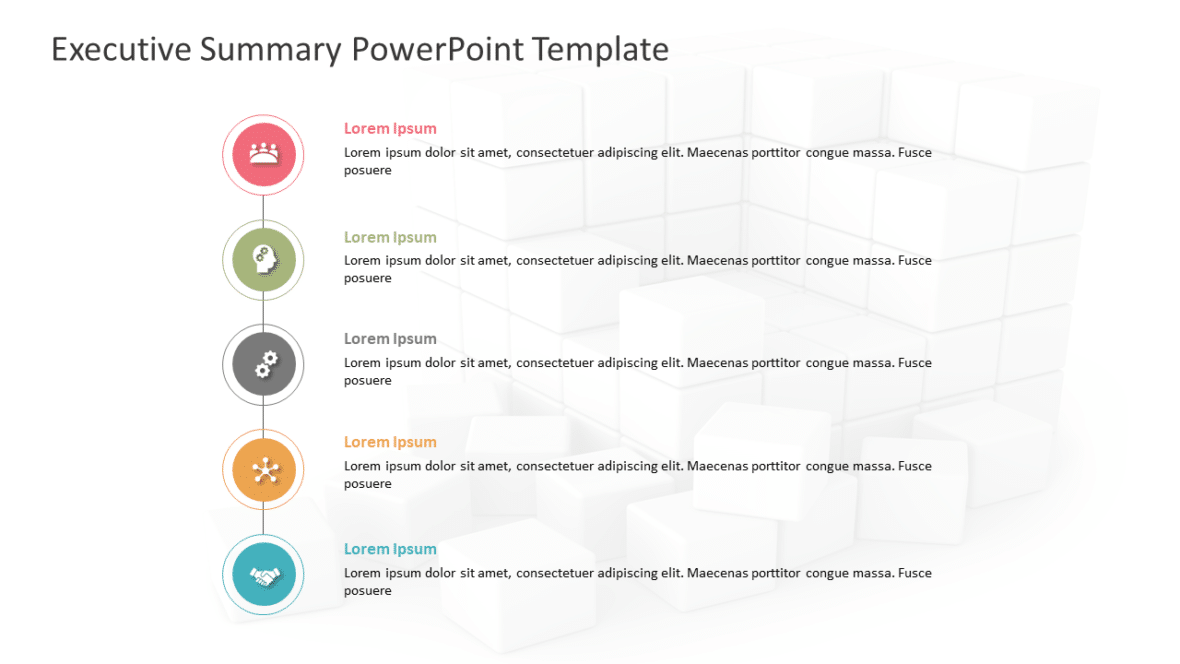 Executive Summary PowerPoint Template

Lorem Ipsum
Lorem ipsum dolor sit amet, consectetuer adipiscing elit. Maecenas porttitor congue massa. Fusce posuere

Lorem Ipsum
Lorem ipsum dolor sit amet, consectetuer adipiscing elit. Maecenas porttitor congue massa. Fusce posuere

Lorem Ipsum
Lorem ipsum dolor sit amet, consectetuer adipiscing elit. Maecenas porttitor congue massa. Fusce posuere

Lorem Ipsum
Lorem ipsum dolor sit amet, consectetuer adipiscing elit. Maecenas porttitor congue massa. Fusce posuere

Lorem Ipsum
Lorem ipsum dolor sit amet, consectetuer adipiscing elit. Maecenas porttitor congue massa. Fusce posuere